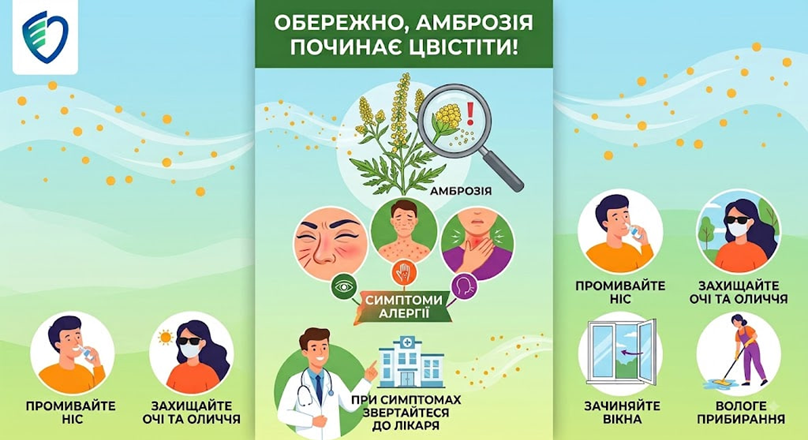 ОБЕРЕЖНО, АМБРОЗІЯ ПОЧИНАЄ ЦВІСТІТИ!

АМБРОЗІЯ

СИМПТОМИ АЛЕРГІЇ

ПРИ СИМПТОМАХ ЗВЕРТАЙТЕСЯ ДО ЛІКАРЯ

ПРОМИВАЙТЕ НІС

ЗАХИЩАЙТЕ ОЧІ ТА ОЛИЧЧЯ

ПРОМИВАЙТЕ НІС

ЗАХИЩАЙТЕ ОЧІ ТА ОЛИЧЧЯ

ЗАЧИНЯЙТЕ ВІКНА

ВОЛОГЕ ПРИБИРАННЯ